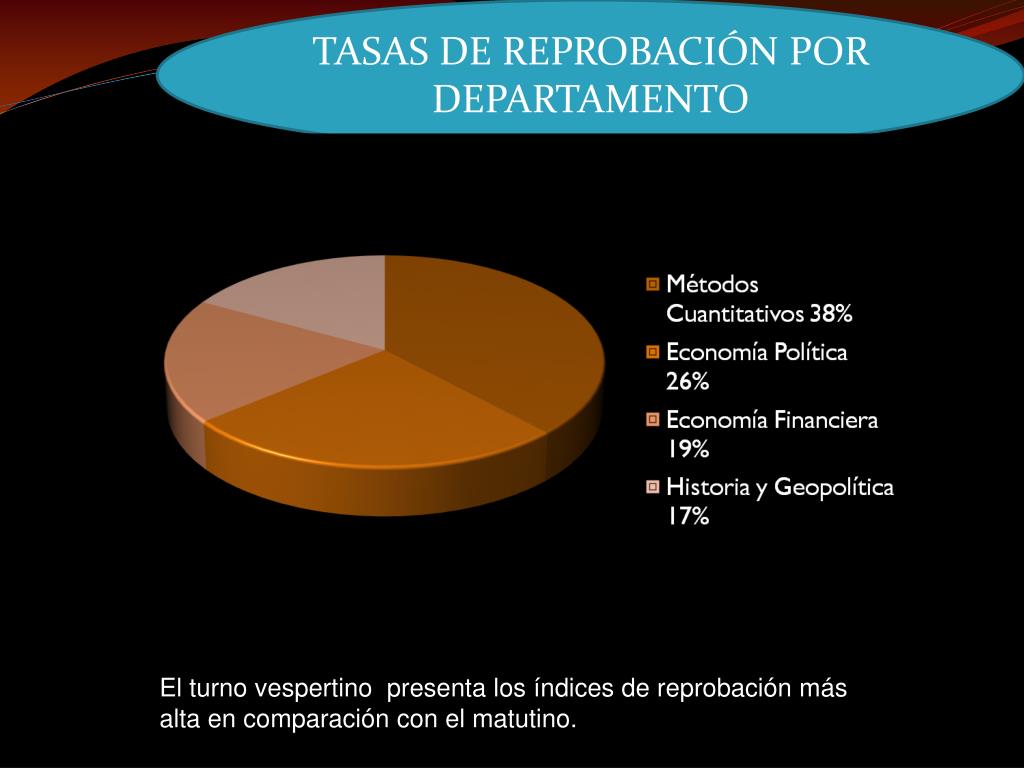 TASAS DE REPROBACIÓN POR DEPARTAMENTO

Métodos Cuantitativos 38%
Economía Política 26%
Economía Financiera 19%
Historia y Geopolítica 17%

El turno vespertino presenta los índices de reprobación más alta en comparación con el matutino.